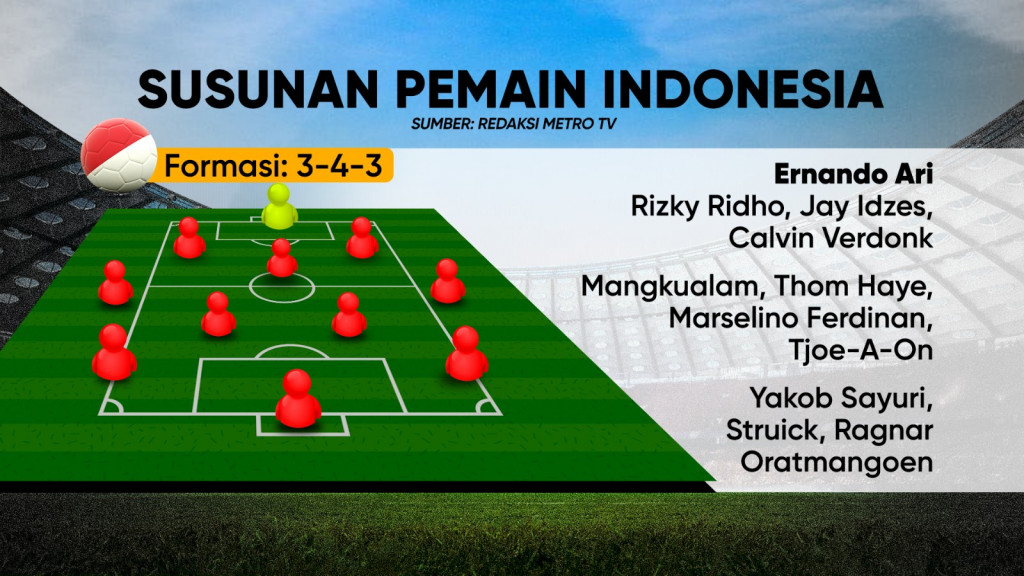 SUSUNAN PEMAIN INDONESIA
SUMBER: REDAKSI METRO TV

Formasi: 3-4-3

Ernando Ari
Rizky Ridho, Jay Idzes, Calvin Verdonk

Mangkualam, Thom Haye, Marselino Ferdinan, Tjoe-A-On

Yakob Sayuri, Struick, Ragnar Oratmangoen